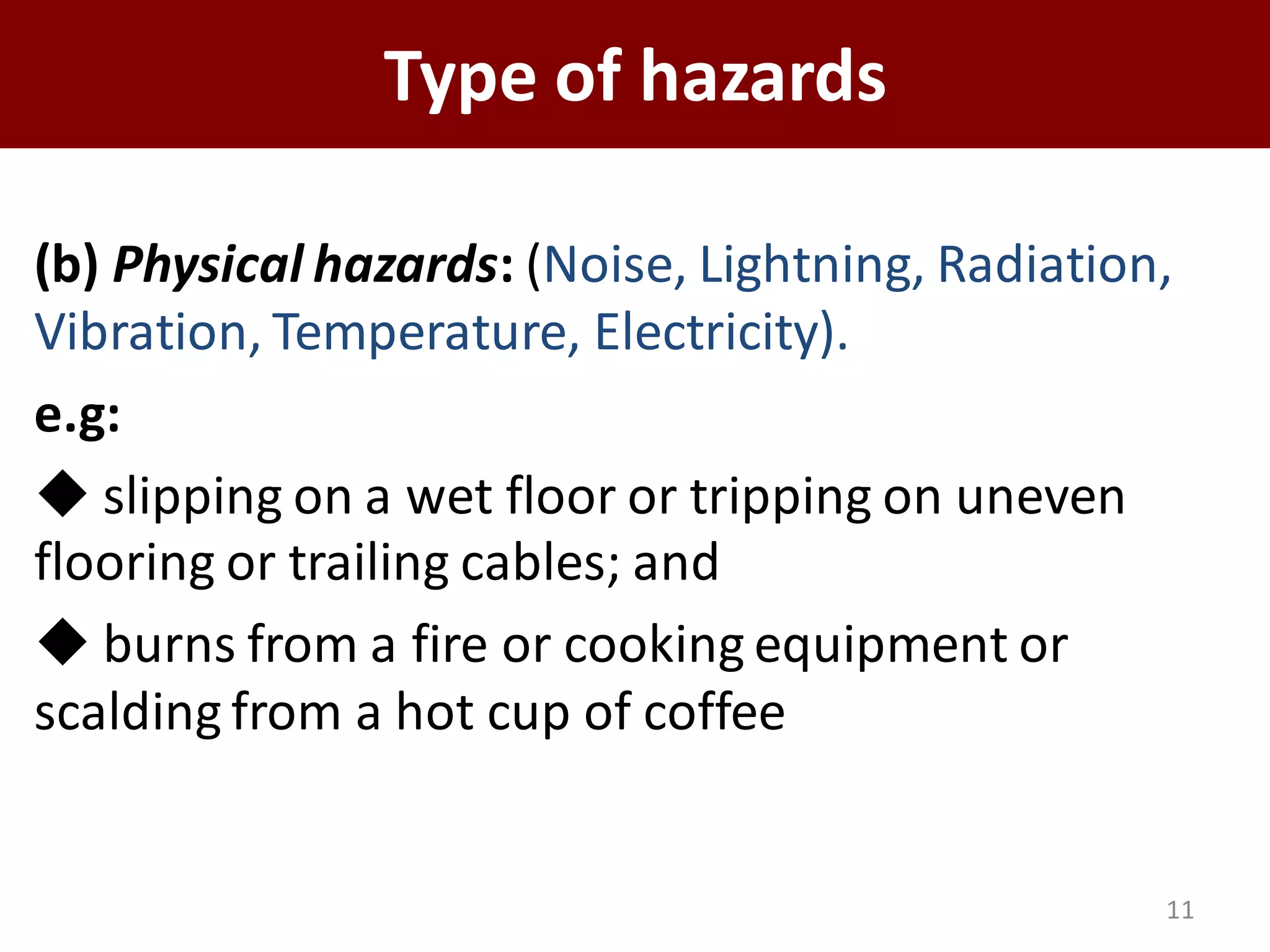 Type of hazards

(b) Physical hazards: (Noise, Lightning, Radiation, Vibration, Temperature, Electricity).

e.g:

◆ slipping on a wet floor or tripping on uneven flooring or trailing cables; and

◆ burns from a fire or cooking equipment or scalding from a hot cup of coffee

11